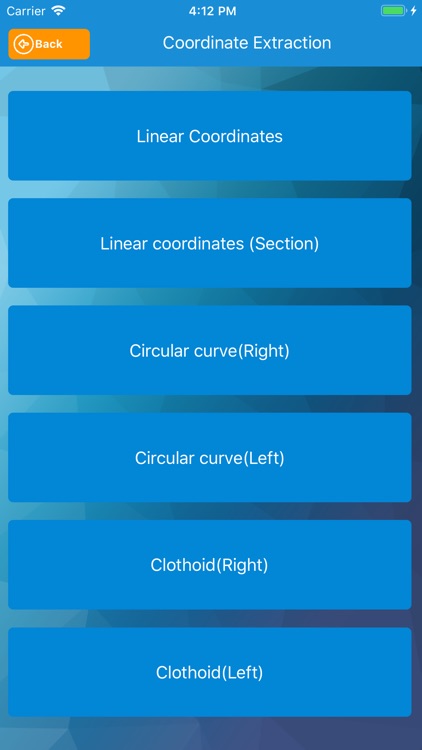 Carrier 4:12 PM

Back Coordinate Extraction

Linear Coordinates

Linear coordinates (Section)

Circular curve(Right)

Circular curve(Left)

Clothoid(Right)

Clothoid(Left)